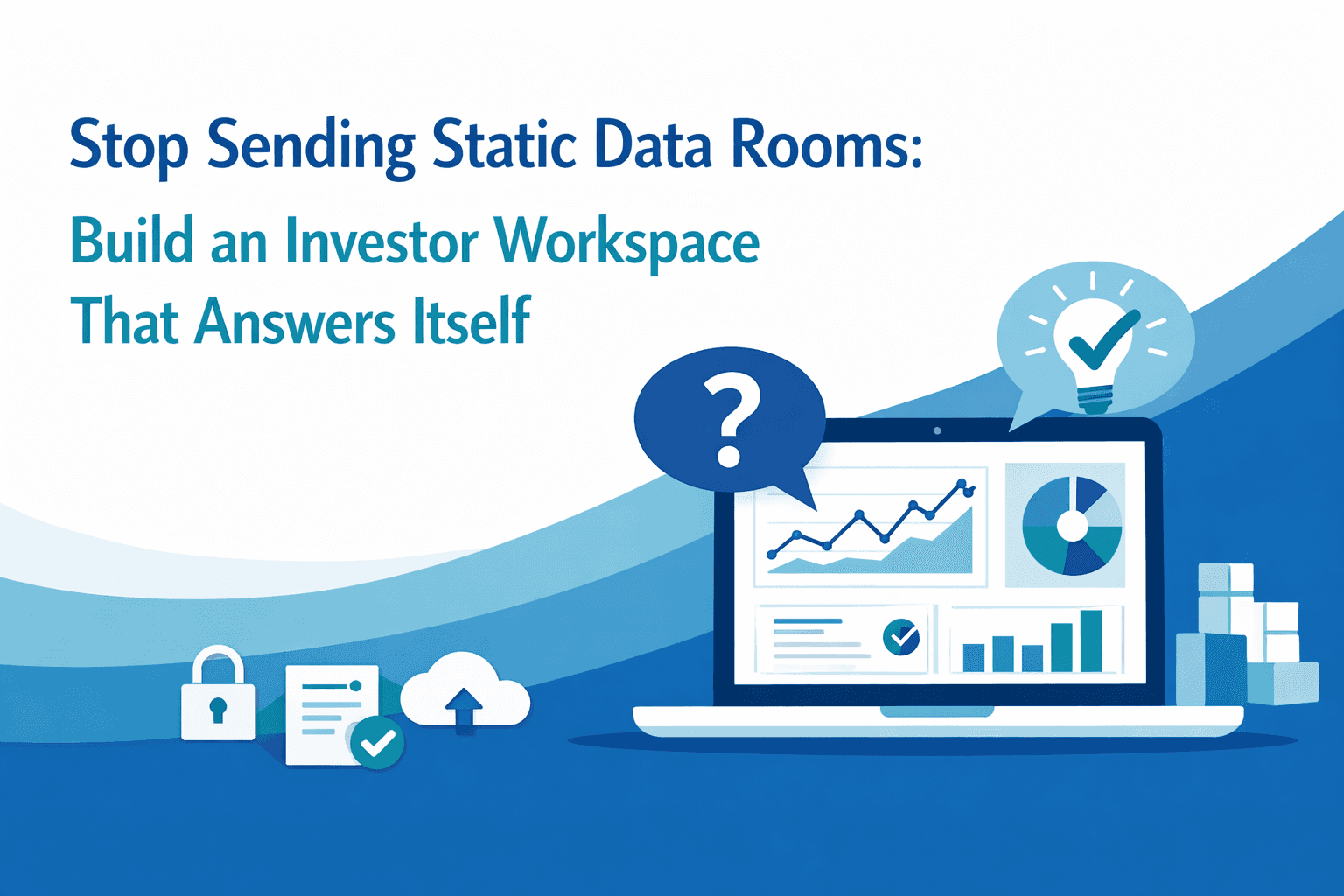 Stop Sending Static Data Rooms:

Build an Investor Workspace That Answers Itself

?